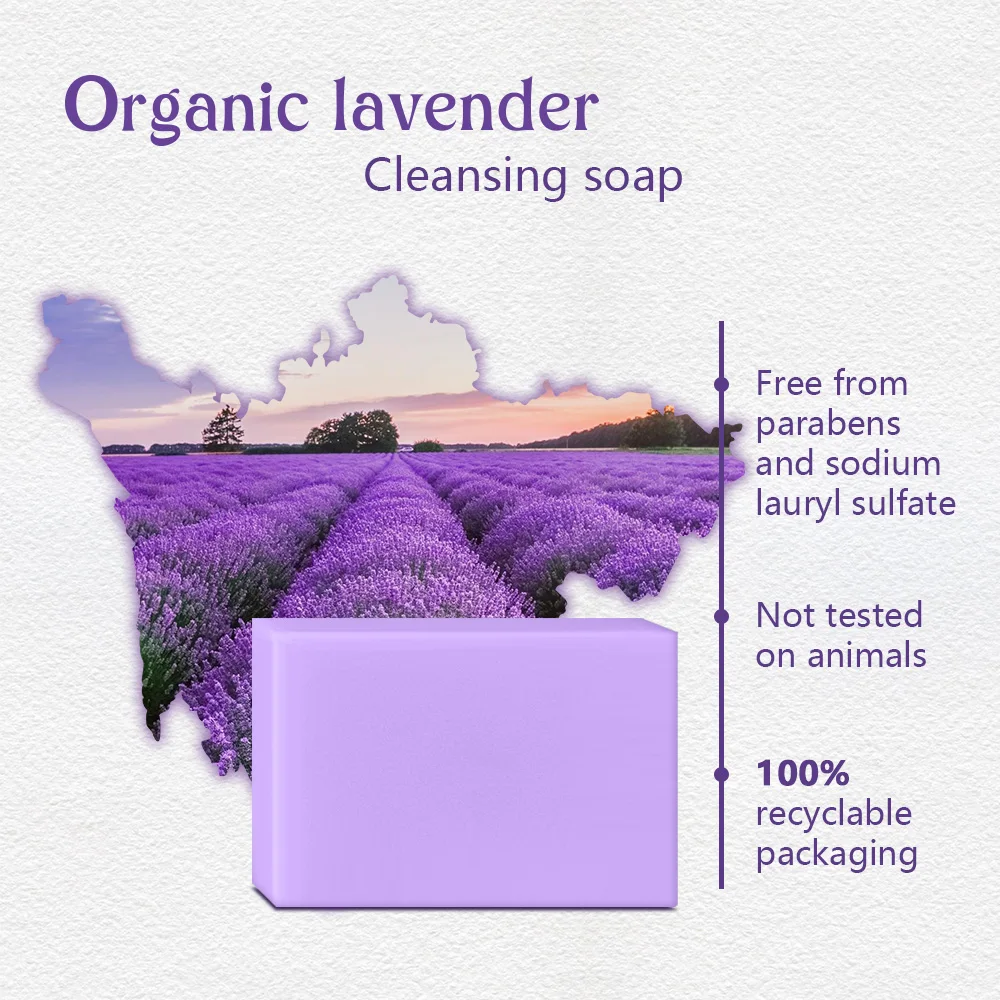 Organic lavender
Cleansing soap

Free from parabens and sodium lauryl sulfate

Not tested on animals

100% recyclable packaging